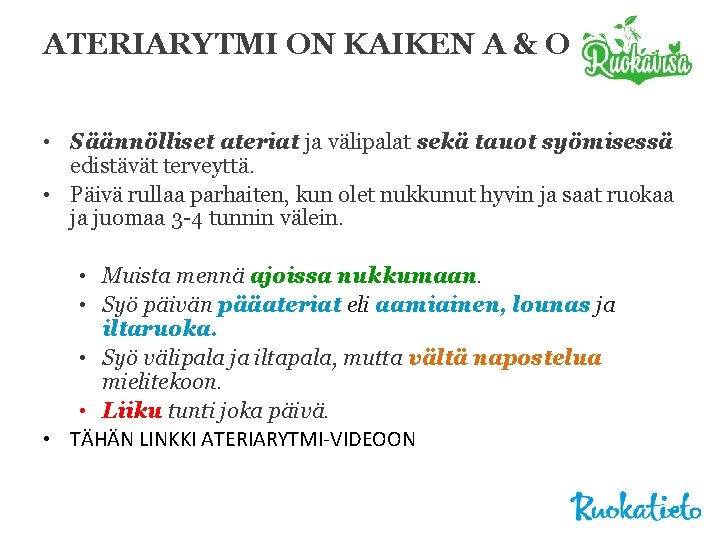 ATERIARYTMI ON KAIKEN A & O

Ruokavisa

• Säännölliset ateriat ja välipalat sekä tauot syömisessä edistävät terveyttä.
• Päivä rullaa parhaiten, kun olet nukkunut hyvin ja saat ruokaa ja juomaa 3-4 tunnin välein.

• Muista mennä ajoissa nukkumaan.
• Syö päivän pääateriat eli aamiainen, lounas ja iltaruoka.
• Syö välipala ja iltapala, mutta vältä napostelua mielitekoon.
• Liiku tunti joka päivä.

• TÄHÄN LINKKI ATERIARYTMI-VIDEOON

Ruokatieto